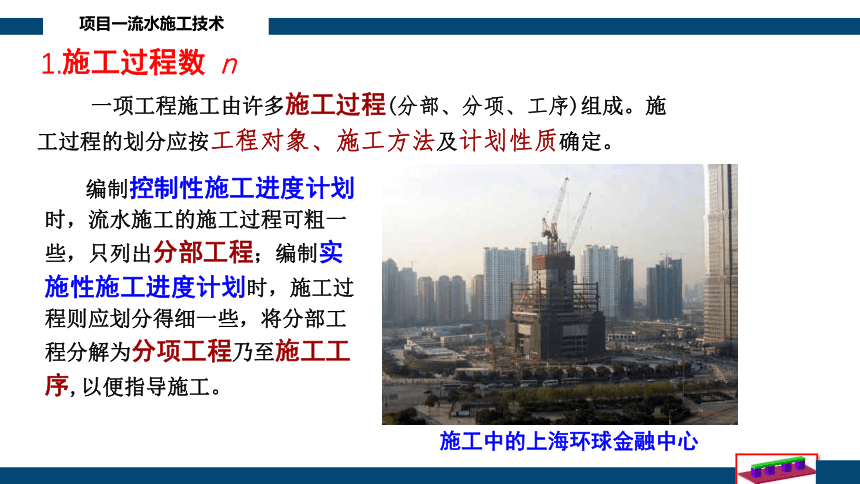 项目一流水施工技术

1.施工过程数 $n$

一项工程施工由许多施工过程(分部、分项、工序)组成。施工过程的划分应按工程对象、施工方法及计划性质确定。

编制控制性施工进度计划时，流水施工的施工过程可粗一些，只列出分部工程；编制实施性施工进度计划时，施工过程则应划分得细一些，将分部工程分解为分项工程乃至施工工序，以便指导施工。

施工中的上海环球金融中心